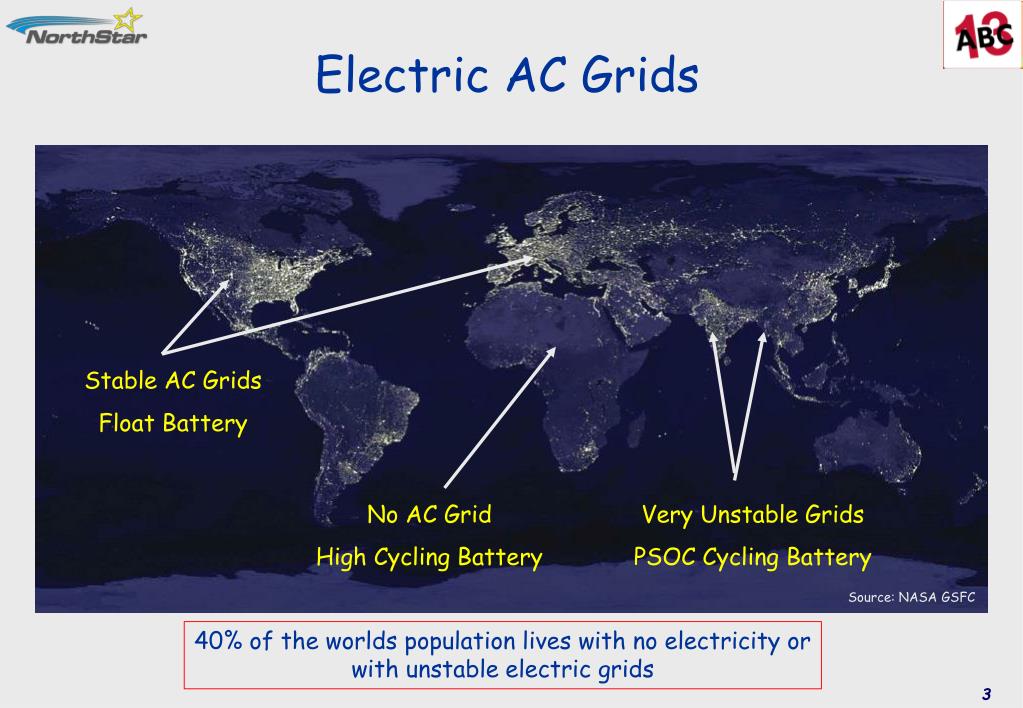 NorthStar

13 ABC

Electric AC Grids

Stable AC Grids
Float Battery

No AC Grid
High Cycling Battery

Very Unstable Grids
PSOC Cycling Battery

Source: NASA GSFC

40% of the worlds population lives with no electricity or with unstable electric grids

3